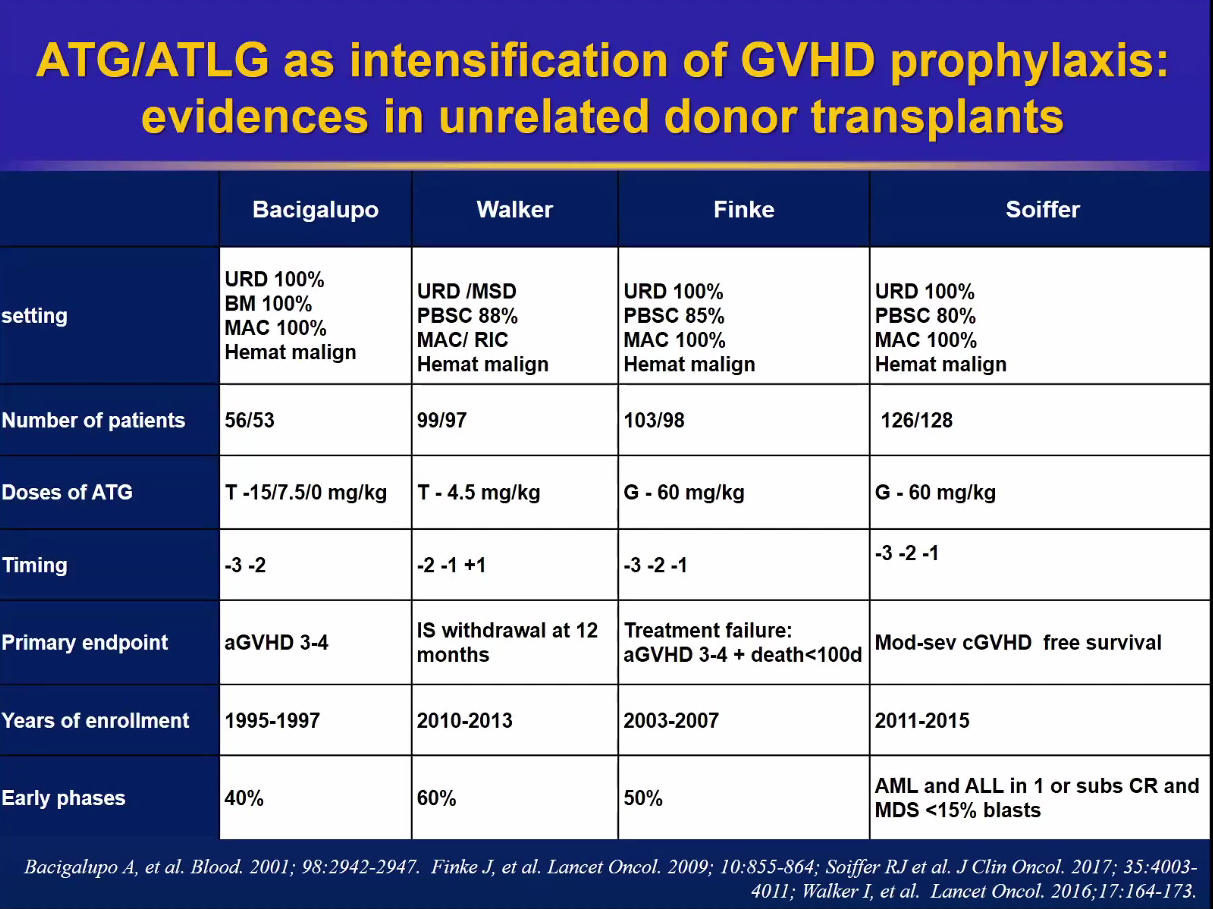 ATG/ATLG as intensification of GVHD prophylaxis: evidences in unrelated donor transplants

| | Bacigalupo | Walker | Finke | Soiffer |
|---|---|---|---|---|
| setting | URD 100% BM 100% MAC 100% Hemat malign | URD /MSD PBSC 88% MAC/ RIC Hemat malign | URD 100% PBSC 85% MAC 100% Hemat malign | URD 100% PBSC 80% MAC 100% Hemat malign |
| Number of patients | 56/53 | 99/97 | 103/98 | 126/128 |
| Doses of ATG | T -15/7.5/0 mg/kg | T - 4.5 mg/kg | G - 60 mg/kg | G - 60 mg/kg |
| Timing | -3 -2 | -2 -1 +1 | -3 -2 -1 | -3 -2 -1 |
| Primary endpoint | aGVHD 3-4 | IS withdrawal at 12 months | Treatment failure: aGVHD 3-4 + death<100d | Mod-sev cGVHD free survival |
| Years of enrollment | 1995-1997 | 2010-2013 | 2003-2007 | 2011-2015 |
| Early phases | 40% | 60% | 50% | AML and ALL in 1 or subs CR and MDS <15% blasts |

Bacigalupo A, et al. Blood. 2001; 98:2942-2947. Finke J, et al. Lancet Oncol. 2009; 10:855-864; Soiffer RJ et al. J Clin Oncol. 2017; 35:4003-4011; Walker I, et al. Lancet Oncol. 2016;17:164-173.